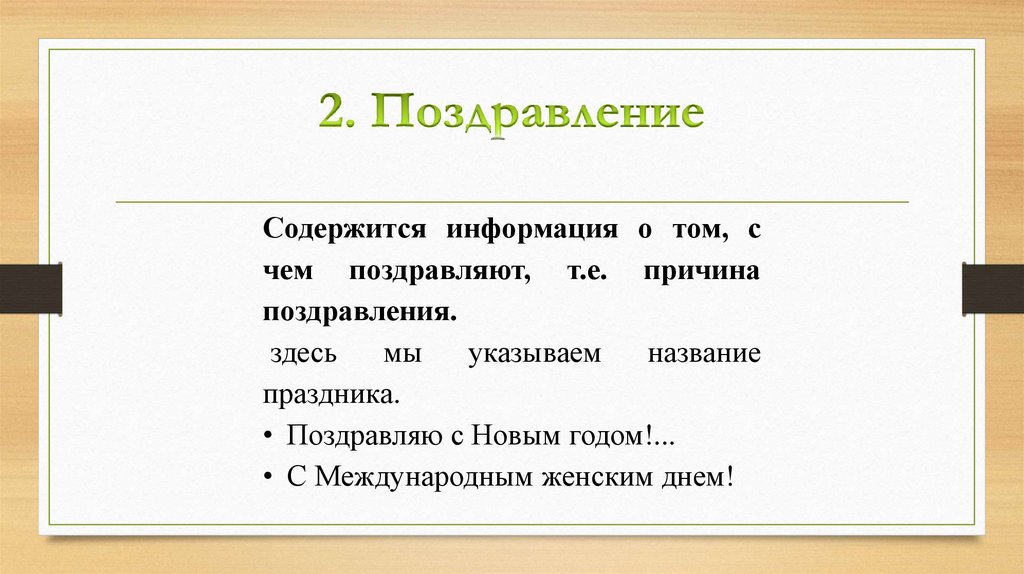 2. Поздравление

Содержится информация о том, с чем поздравляют, т.е. причина поздравления.

здесь мы указываем название праздника.

• Поздравляю с Новым годом!...
• С Международным женским днем!